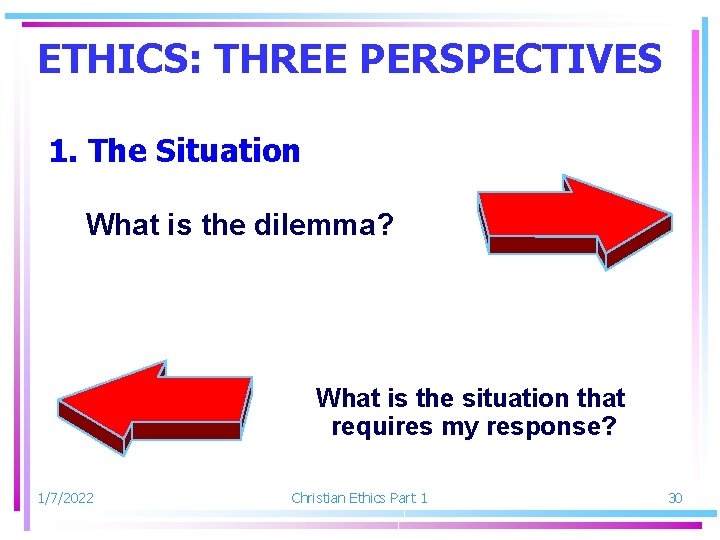 ETHICS: THREE PERSPECTIVES

1. The Situation

What is the dilemma?

What is the situation that requires my response?

1/7/2022

Christian Ethics Part 1

30